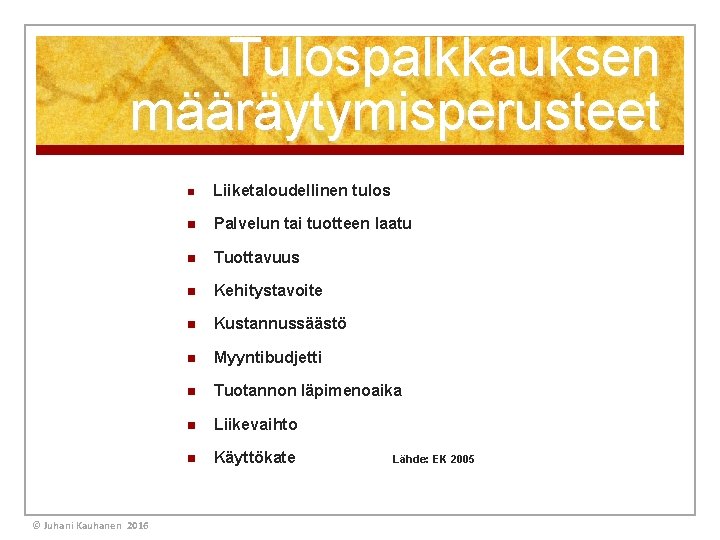 Tulospalkkauksen määräytymisperusteet

- Liiketaloudellinen tulos
- Palvelun tai tuotteen laatu
- Tuottavuus
- Kehitystavoite
- Kustannussäästö
- Myyntibudjetti
- Tuotannon läpimenoaika
- Liikevaihto
- Käyttökate

Lähde: EK 2005

© Juhani Kauhanen 2016